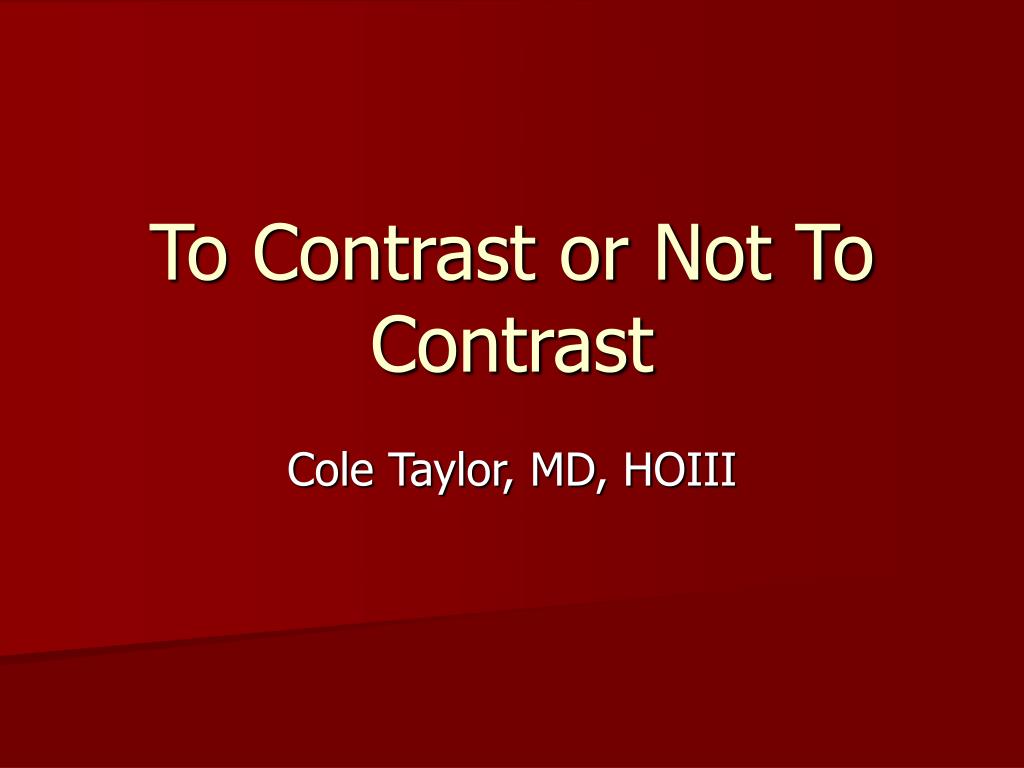 To Contrast or Not To Contrast

Cole Taylor, MD, HOIII